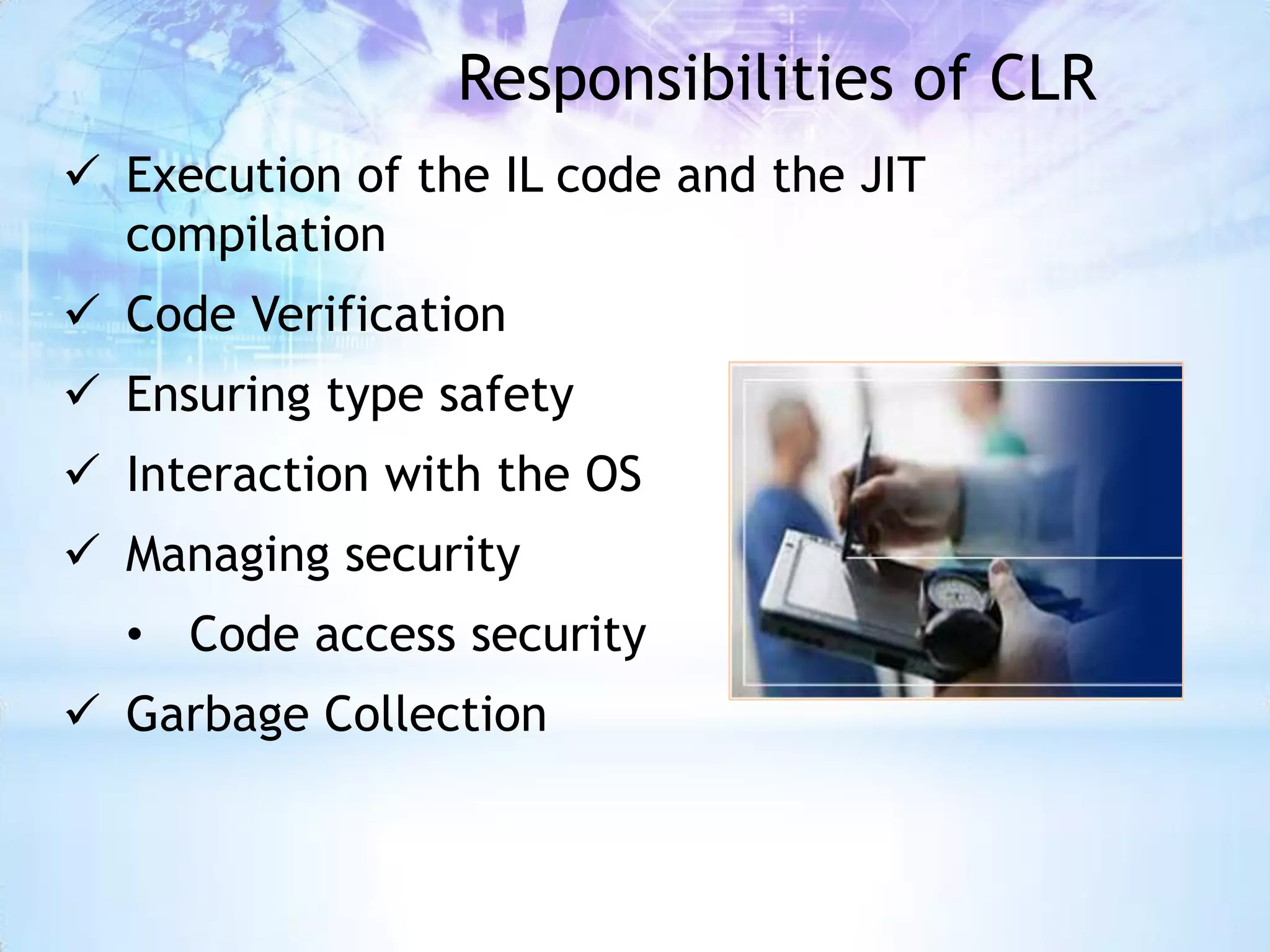 Responsibilities of CLR

✓ Execution of the IL code and the JIT compilation

✓ Code Verification

✓ Ensuring type safety

✓ Interaction with the OS

✓ Managing security

• Code access security

✓ Garbage Collection